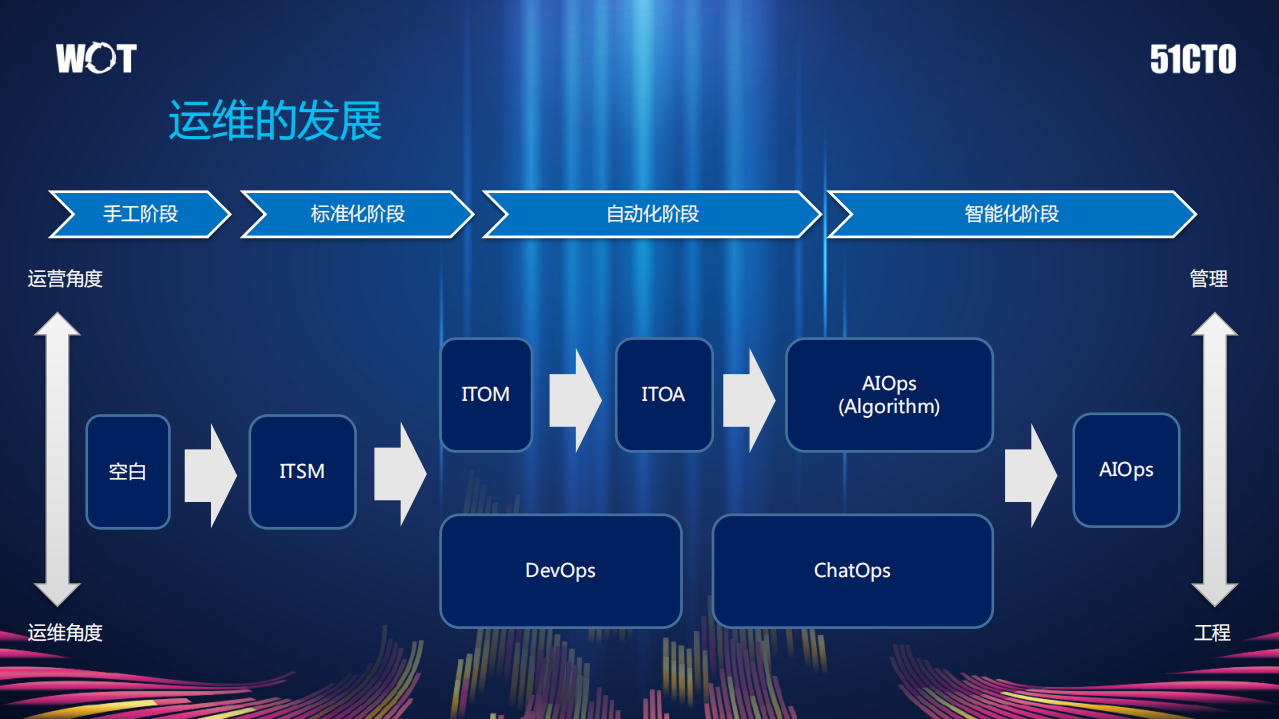 WOT

51CTO

运维的发展

手工阶段

标准化阶段

自动化阶段

智能化阶段

运营角度

管理

空白

ITSM

ITOM

ITOA

AIOps
(Algorithm)

AIOps

DevOps

ChatOps

运维角度

工程